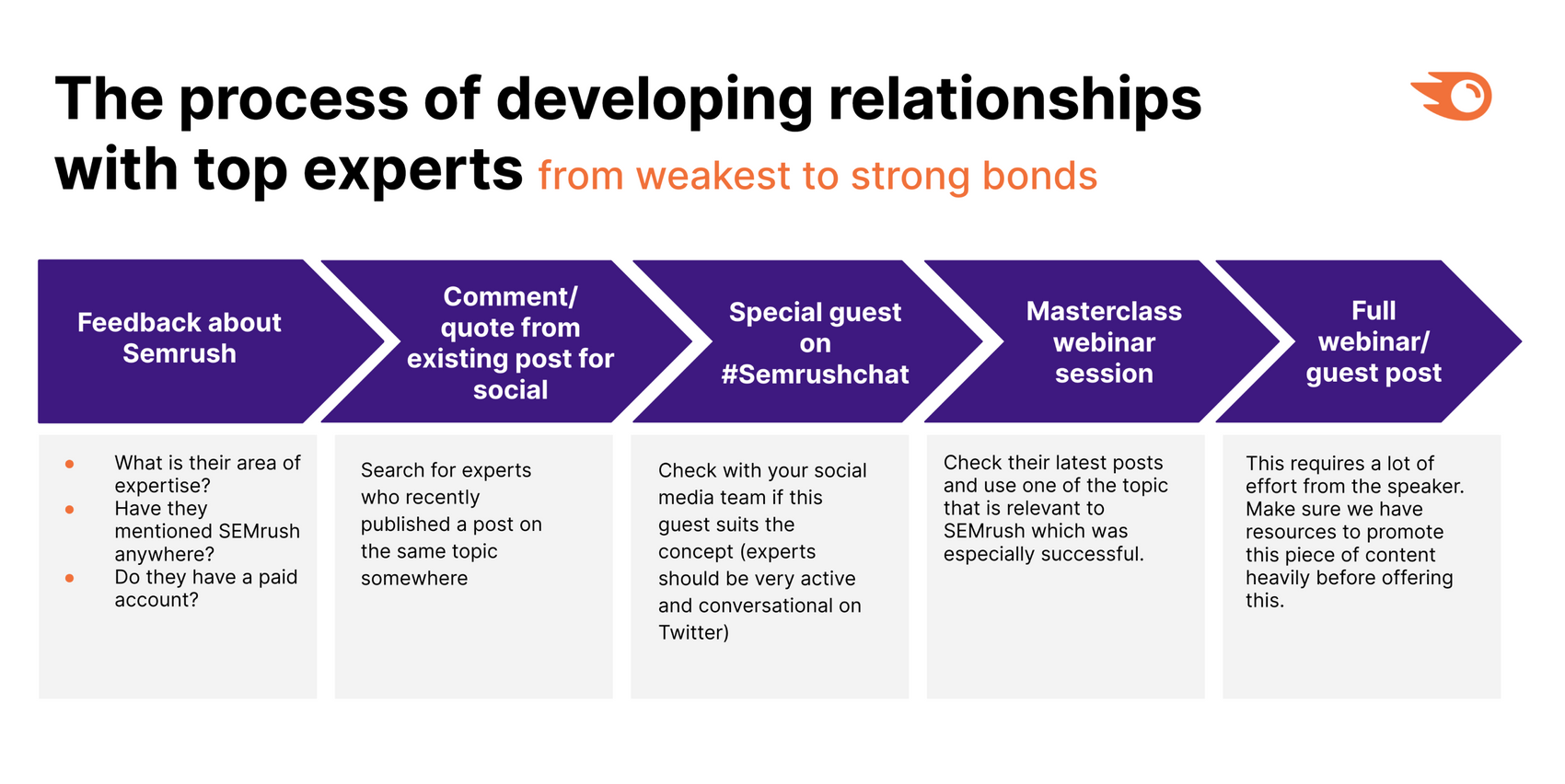 The process of developing relationships with top experts from weakest to strong bonds

Feedback about Semrush

Comment/ quote from existing post for social

Special guest on #Semrushchat

Masterclass webinar session

Full webinar/ guest post

- What is their area of expertise?
- Have they mentioned SEMrush anywhere?
- Do they have a paid account?

Search for experts who recently published a post on the same topic somewhere

Check with your social media team if this guest suits the concept (experts should be very active and conversational on Twitter)

Check their latest posts and use one of the topic that is relevant to SEMrush which was especially successful.

This requires a lot of effort from the speaker. Make sure we have resources to promote this piece of content heavily before offering this.